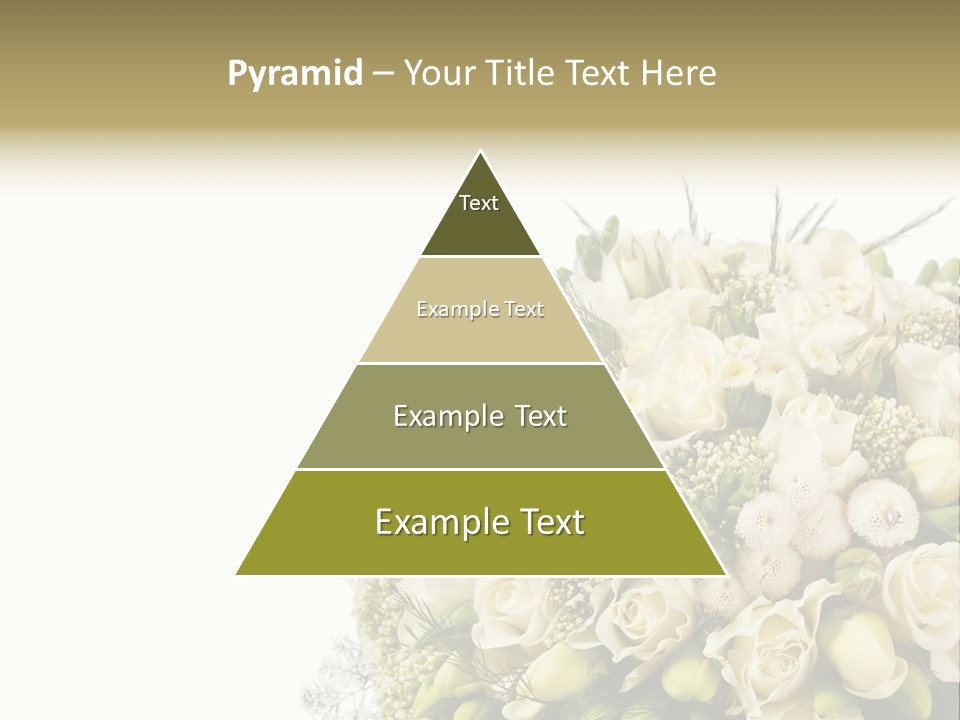 Pyramid – Your Title Text Here

Text

Example Text

Example Text

Example Text